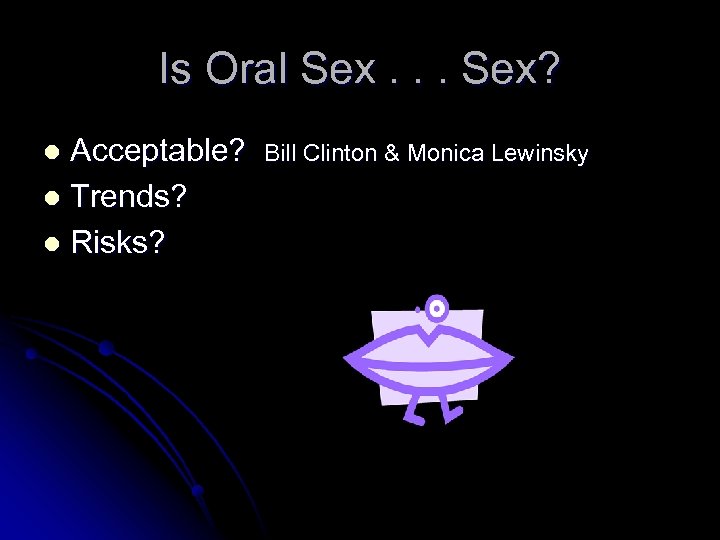 Is Oral Sex . . . Sex?

- Acceptable? Bill Clinton & Monica Lewinsky
- Trends?
- Risks?